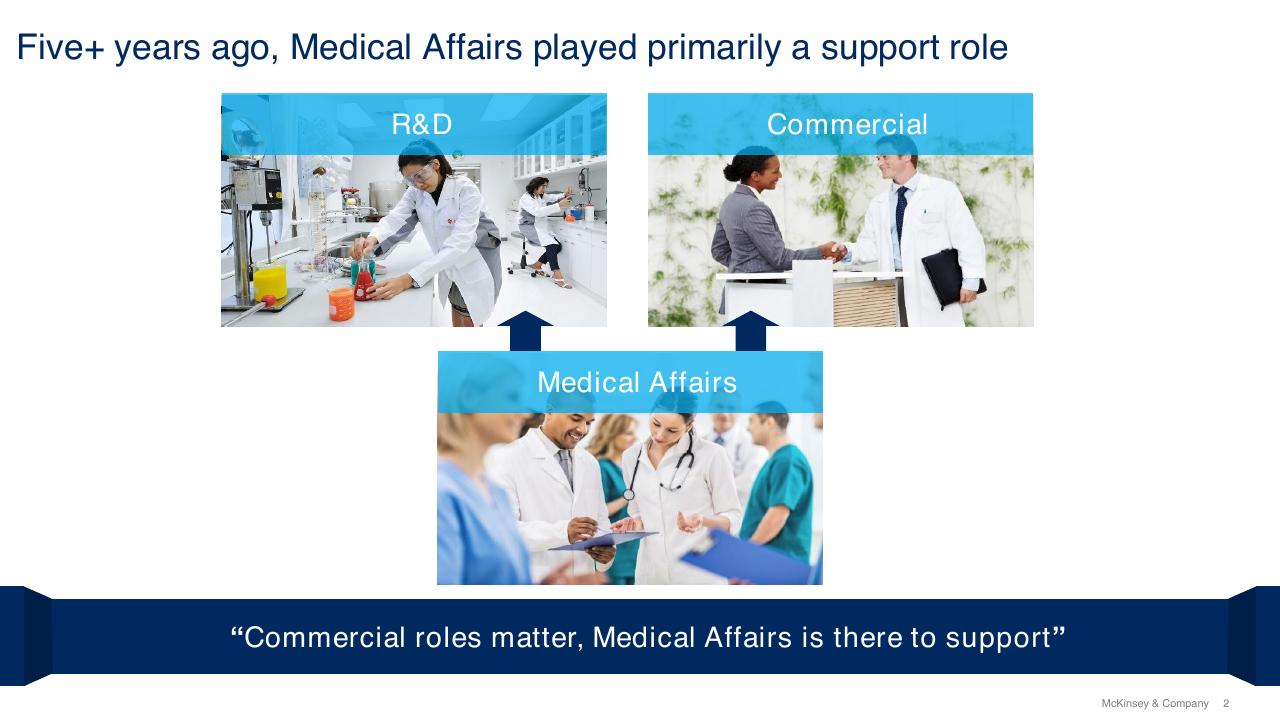 Five+ years ago, Medical Affairs played primarily a support role

R&D

Commercial

Medical Affairs

“Commercial roles matter, Medical Affairs is there to support”

McKinsey & Company 2